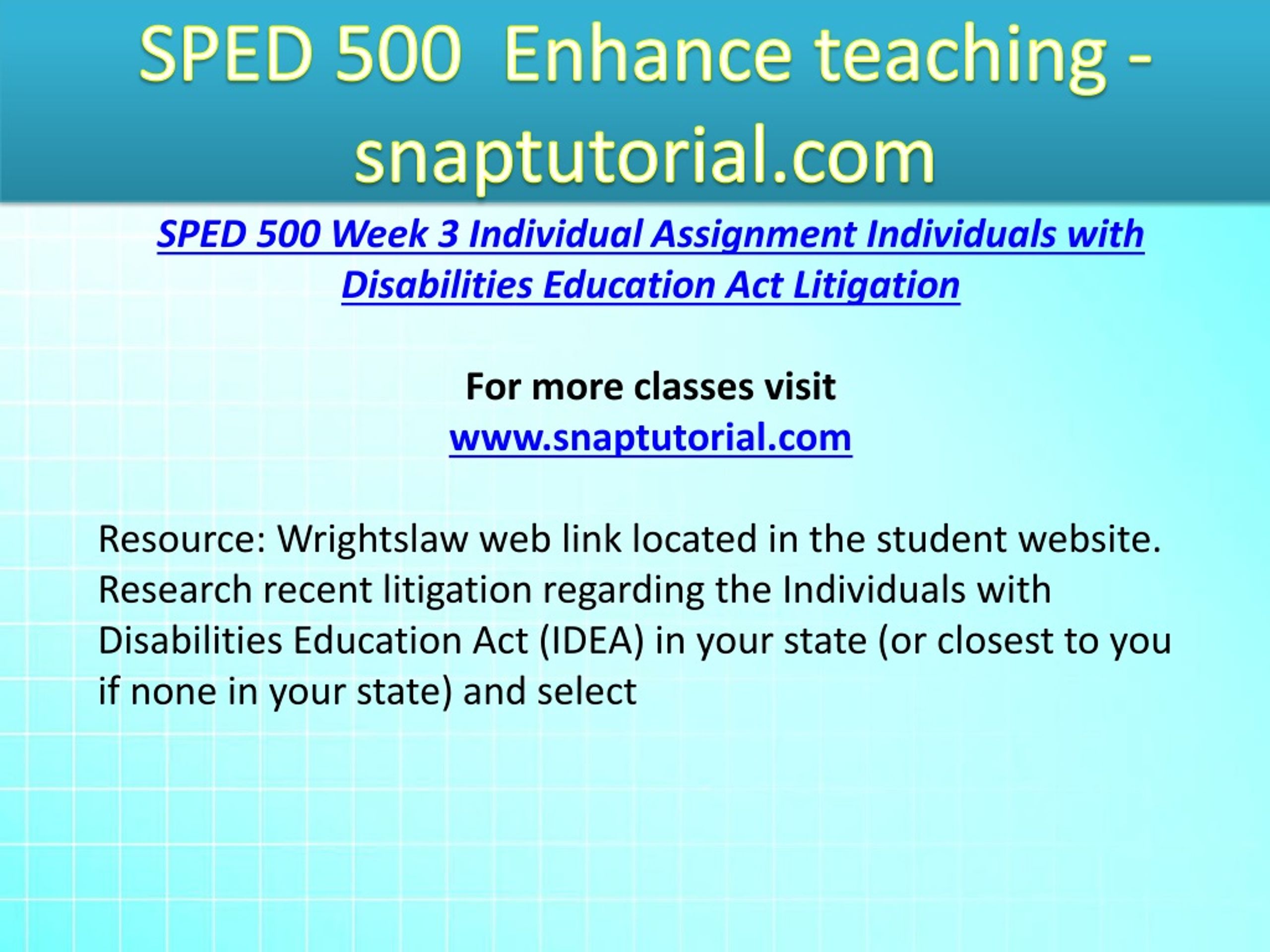 SPED 500 Enhance teaching - snaptutorial.com

SPED 500 Week 3 Individual Assignment Individuals with Disabilities Education Act Litigation

For more classes visit
www.snaptutorial.com

Resource: Wrightslaw web link located in the student website. Research recent litigation regarding the Individuals with Disabilities Education Act (IDEA) in your state (or closest to you if none in your state) and select